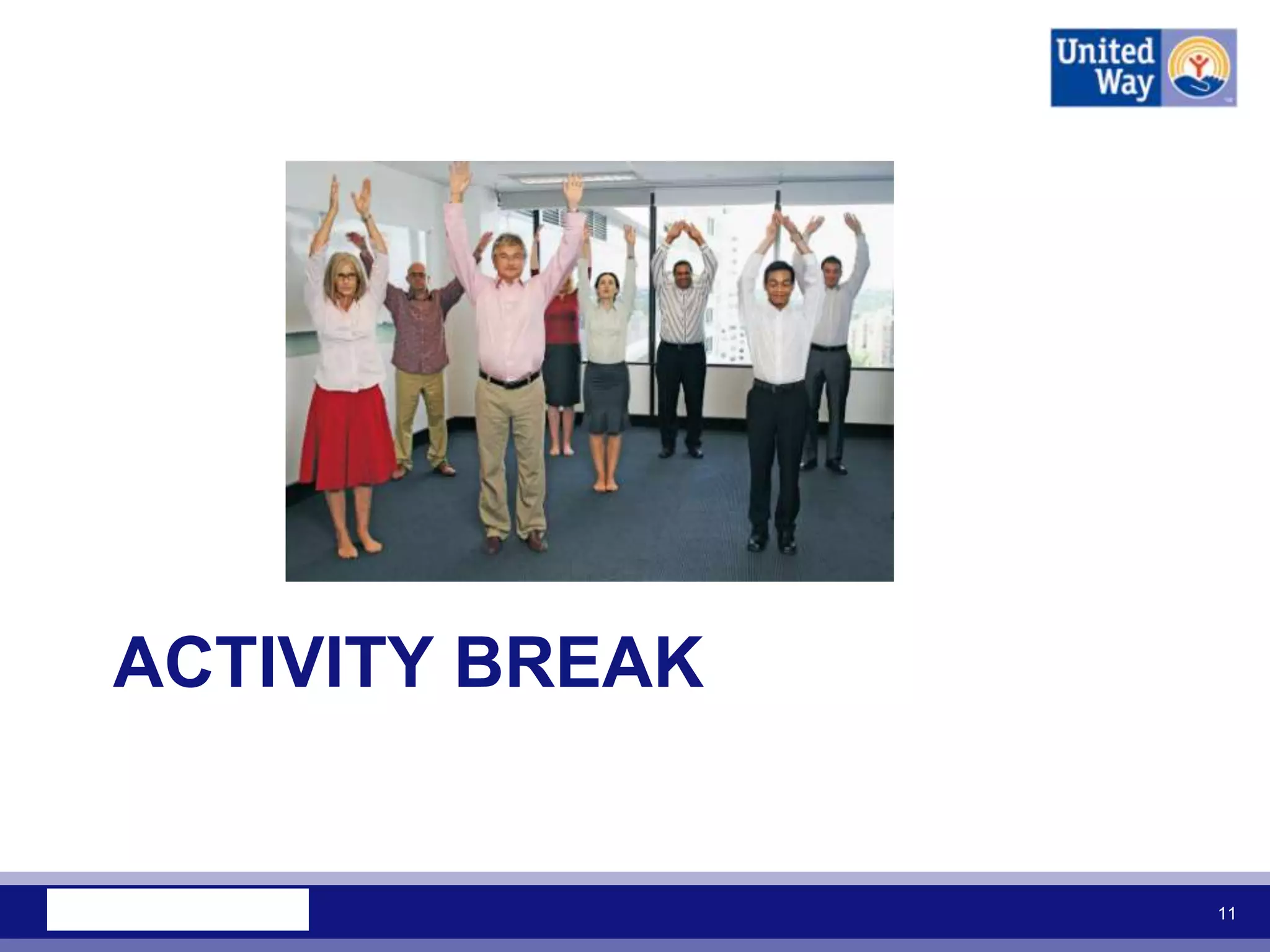 United Way

ACTIVITY BREAK

11